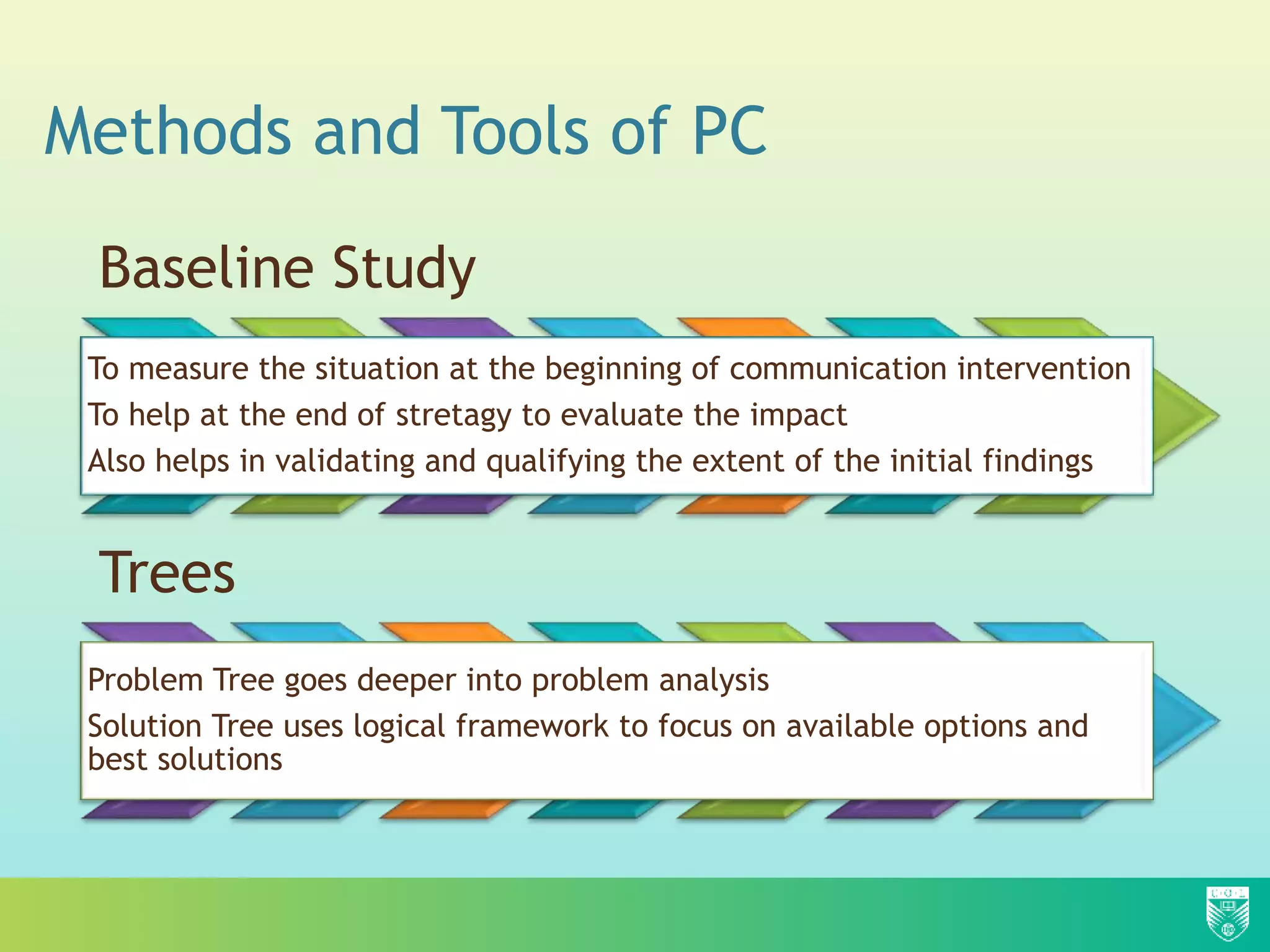 Methods and Tools of PC

Baseline Study

To measure the situation at the beginning of communication intervention

To help at the end of stretagy to evaluate the impact

Also helps in validating and qualifying the extent of the initial findings

Trees

Problem Tree goes deeper into problem analysis

Solution Tree uses logical framework to focus on available options and best solutions